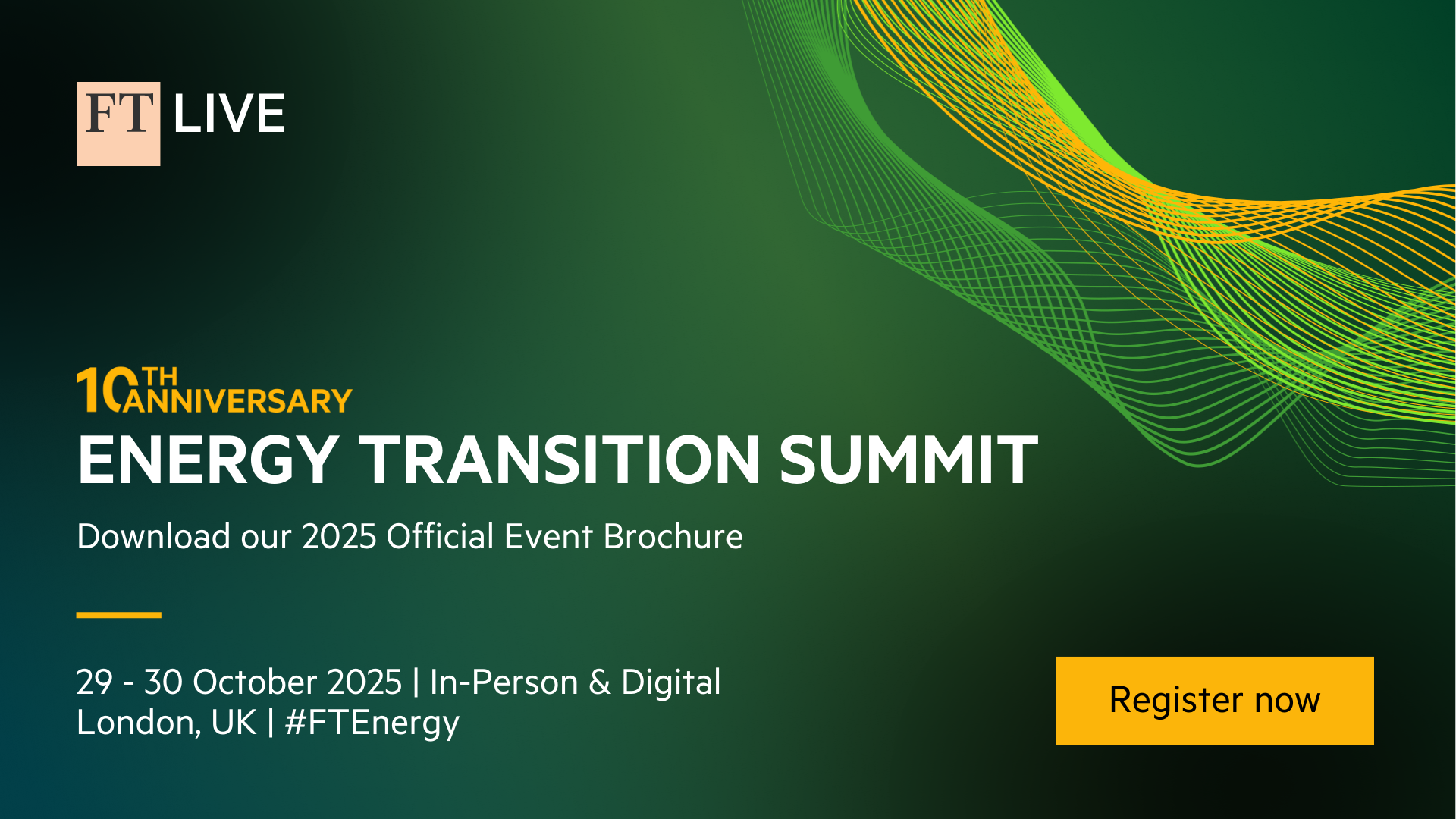 FT LIVE

10TH ANNIVERSARY

ENERGY TRANSITION SUMMIT

Download our 2025 Official Event Brochure

29 - 30 October 2025 | In-Person & Digital
London, UK | #FTEnergy

Register now